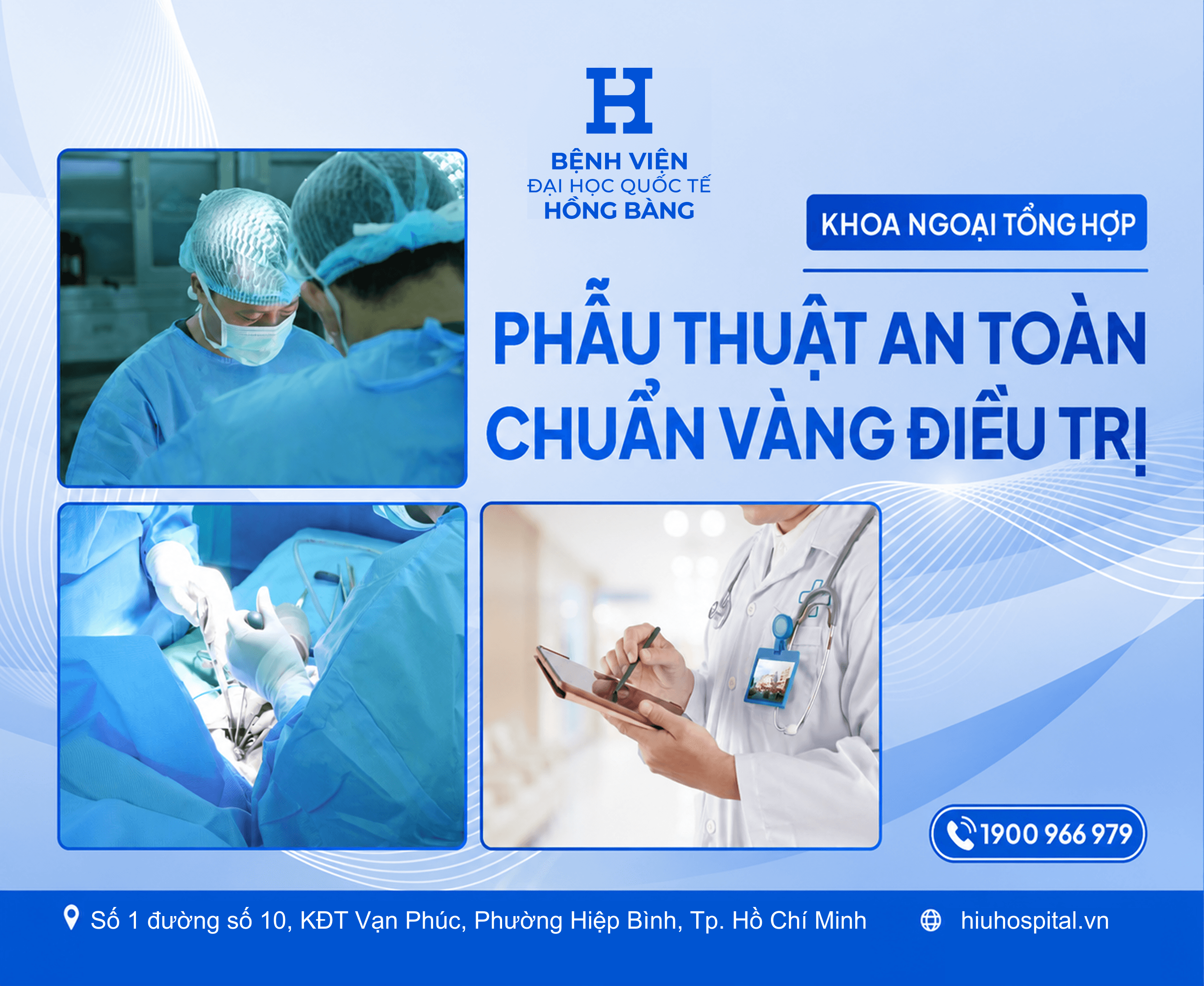 H

BỆNH VIỆN
ĐẠI HỌC QUỐC TẾ
HỒNG BÀNG

KHOA NGOẠI TỔNG HỢP

PHẪU THUẬT AN TOÀN
CHUẨN VÀNG ĐIỀU TRỊ

1900 966 979

Số 1 đường số 10, KĐT Vạn Phúc, Phường Hiệp Bình, Tp. Hồ Chí Minh

hiuhospital.vn